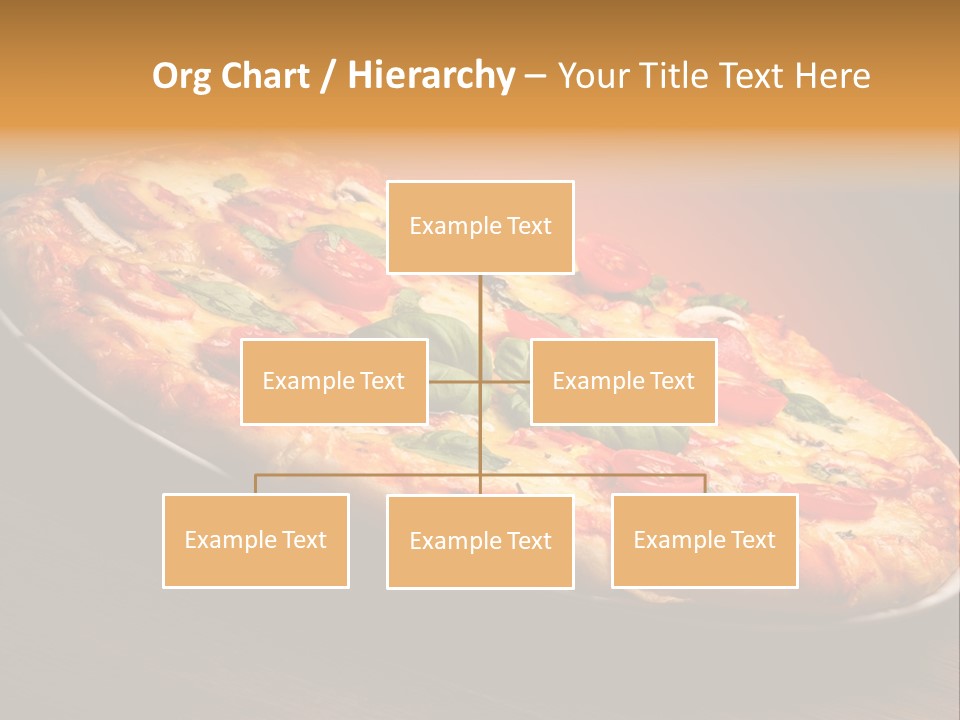 Org Chart / Hierarchy – Your Title Text Here

Example Text

Example Text

Example Text

Example Text

Example Text

Example Text